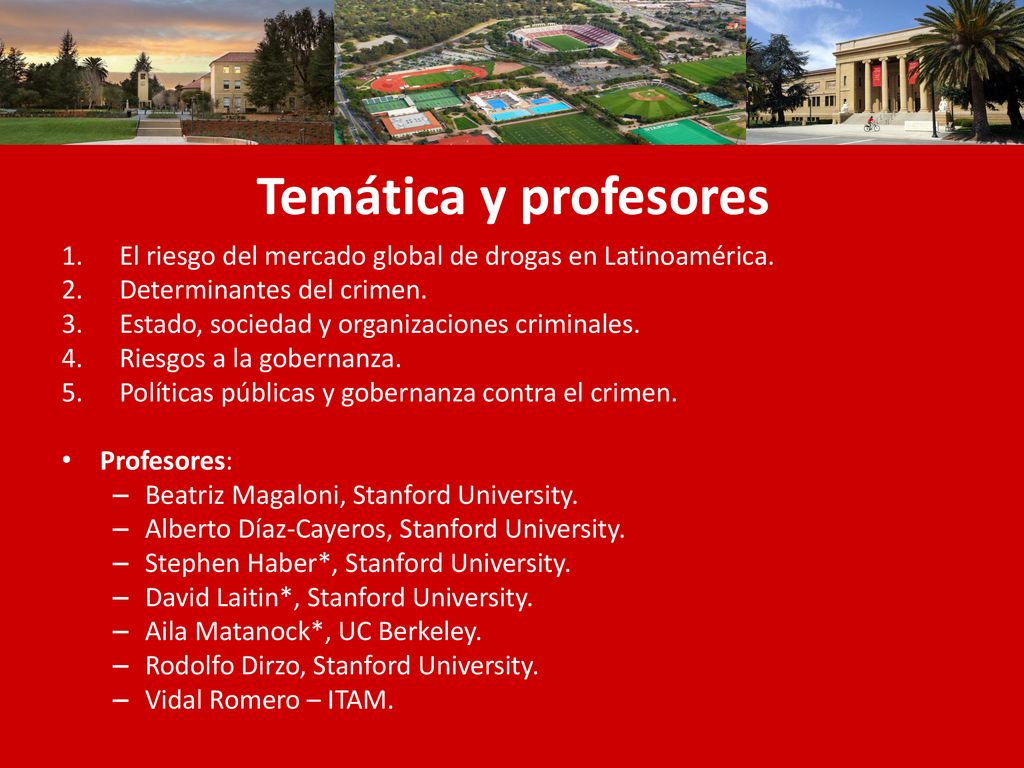 Temática y profesores

1. El riesgo del mercado global de drogas en Latinoamérica.
2. Determinantes del crimen.
3. Estado, sociedad y organizaciones criminales.
4. Riesgos a la gobernanza.
5. Políticas públicas y gobernanza contra el crimen.

• Profesores:
– Beatriz Magaloni, Stanford University.
– Alberto Díaz-Cayeros, Stanford University.
– Stephen Haber*, Stanford University.
– David Laitin*, Stanford University.
– Aila Matanock*, UC Berkeley.
– Rodolfo Dirzo, Stanford University.
– Vidal Romero – ITAM.